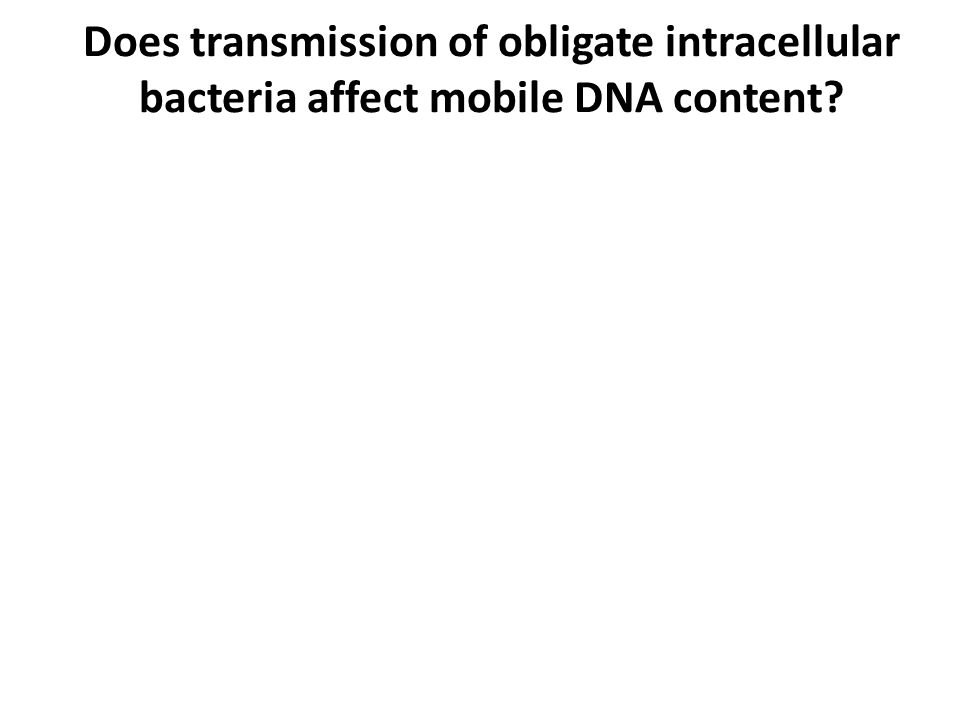 Does transmission of obligate intracellular bacteria affect mobile DNA content?